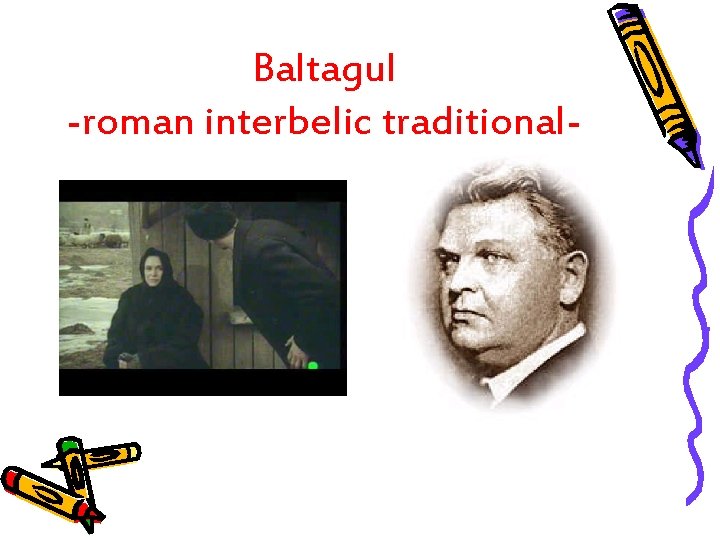 Baltagul
-roman interbelic traditional-